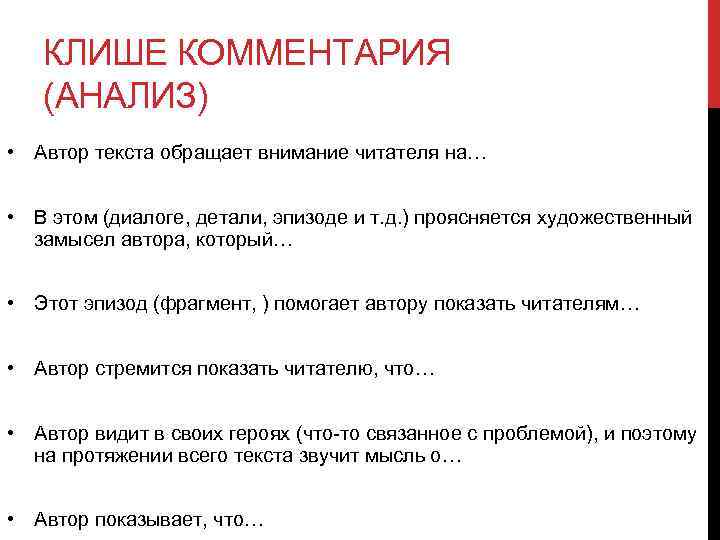 КЛИШЕ КОММЕНТАРИЯ (АНАЛИЗ)

• Автор текста обращает внимание читателя на…

• В этом (диалоге, детали, эпизоде и т.д.) проясняется художественный замысел автора, который…

• Этот эпизод (фрагмент, ) помогает автору показать читателям…

• Автор стремится показать читателю, что…

• Автор видит в своих героях (что-то связанное с проблемой), и поэтому на протяжении всего текста звучит мысль о…

• Автор показывает, что…